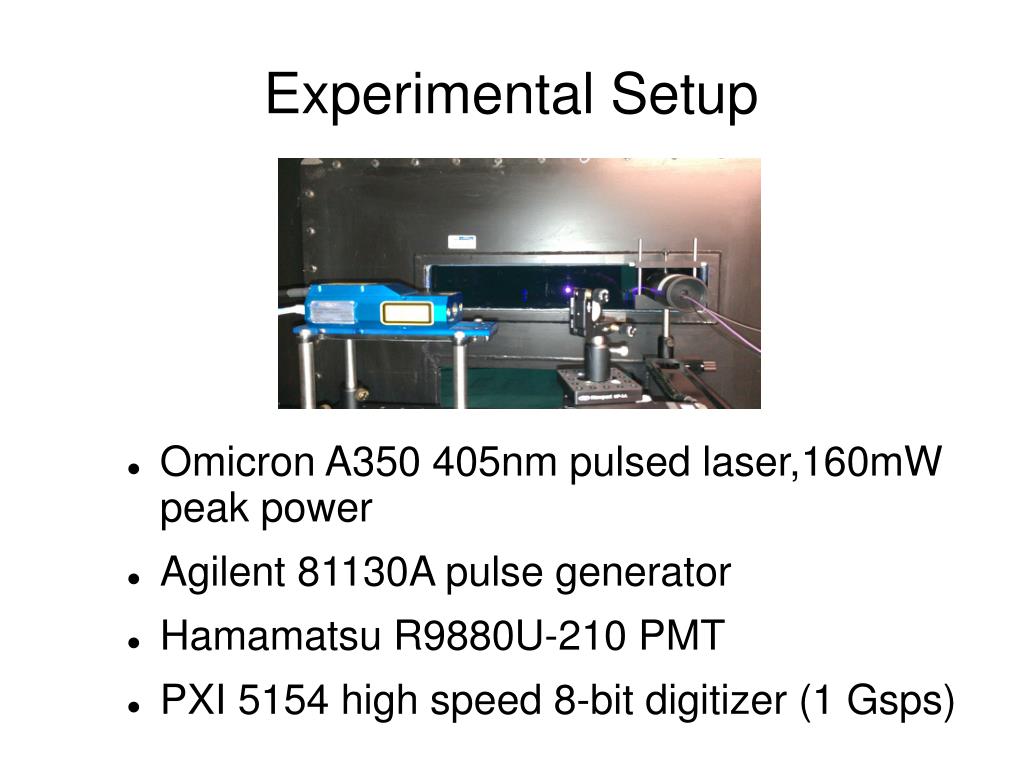 Experimental Setup

- Omicron A350 405nm pulsed laser,160mW peak power
- Agilent 81130A pulse generator
- Hamamatsu R9880U-210 PMT
- PXI 5154 high speed 8-bit digitizer (1 Gsps)